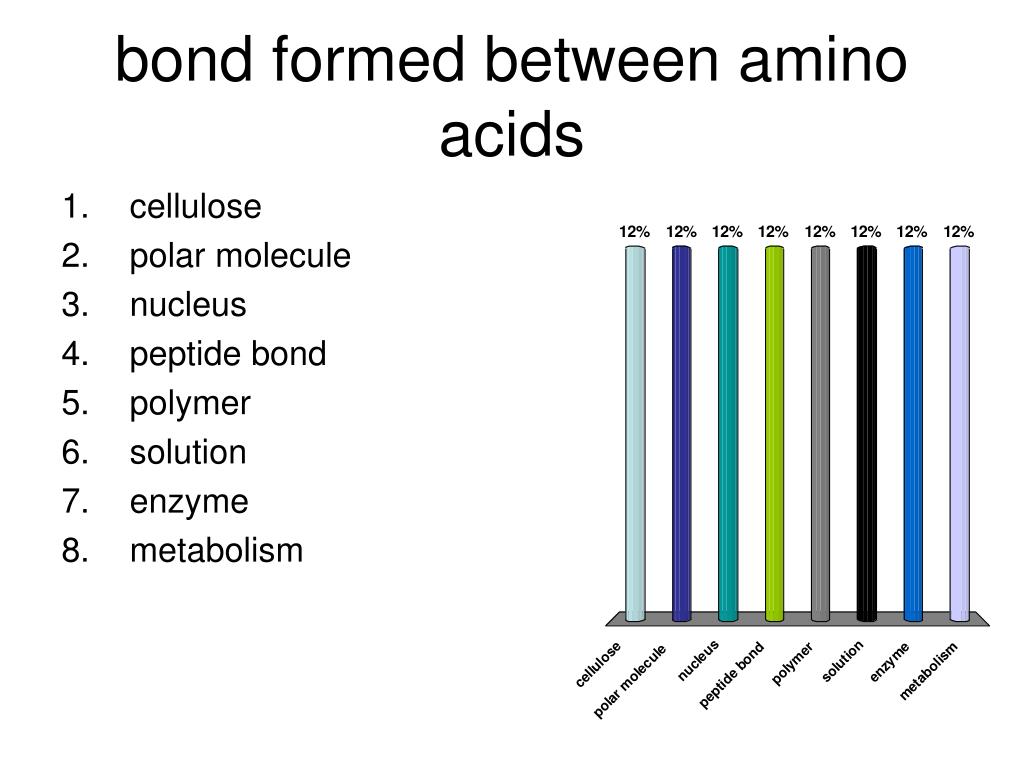 bond formed between amino acids

1. cellulose
2. polar molecule
3. nucleus
4. peptide bond
5. polymer
6. solution
7. enzyme
8. metabolism

12% 12% 12% 12% 12% 12% 12% 12%

cellulose polar molecule nucleus peptide bond polymer solution enzyme metabolism